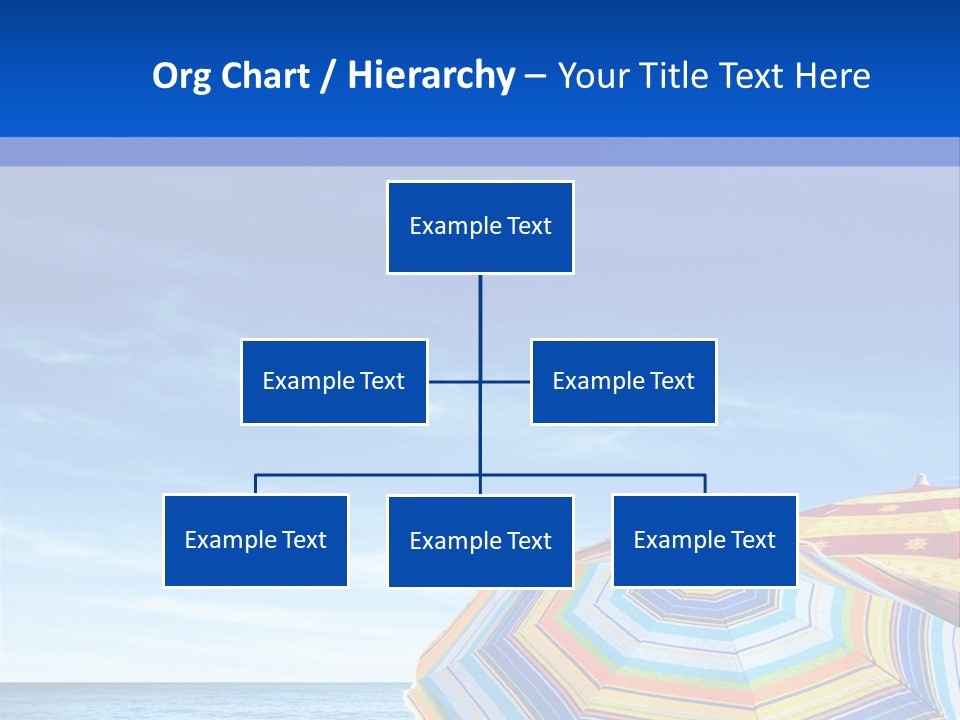 Org Chart / Hierarchy – Your Title Text Here

Example Text

Example Text

Example Text

Example Text

Example Text

Example Text